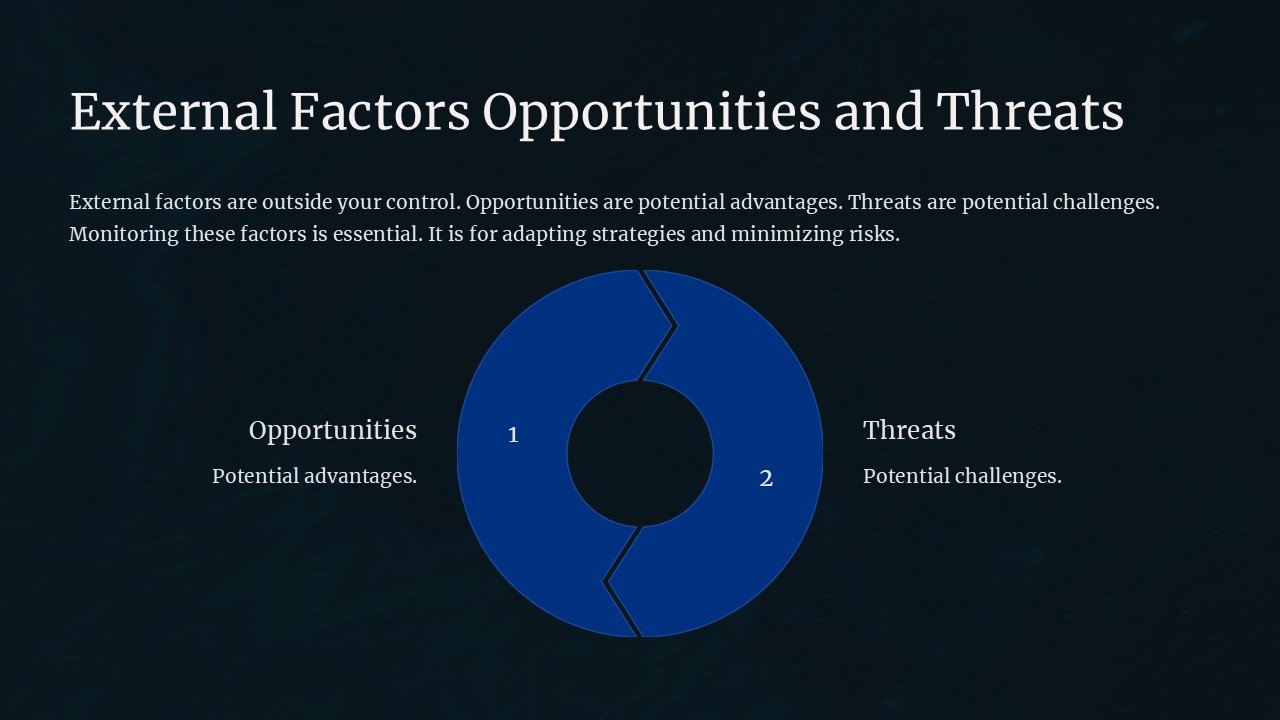 External Factors Opportunities and Threats

External factors are outside your control. Opportunities are potential advantages. Threats are potential challenges. Monitoring these factors is essential. It is for adapting strategies and minimizing risks.

Opportunities

Potential advantages.

1

2

Threats

Potential challenges.